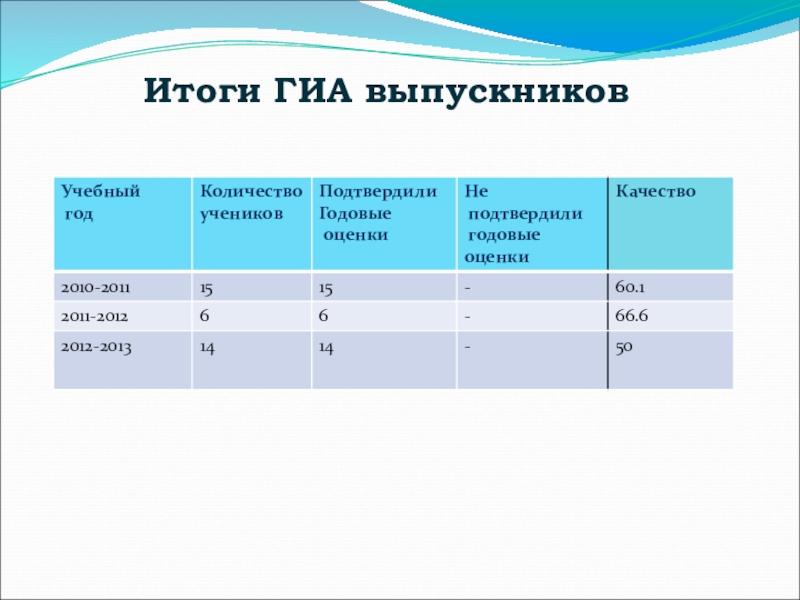 Итоги ГИА выпускников

| Учебный год | Количество учеников | Подтвердили Годовые оценки | Не подтвердили годовые оценки | Качество |
|---|---|---|---|---|
| 2010-2011 | 15 | 15 | - | 60.1 |
| 2011-2012 | 6 | 6 | - | 66.6 |
| 2012-2013 | 14 | 14 | - | 50 |